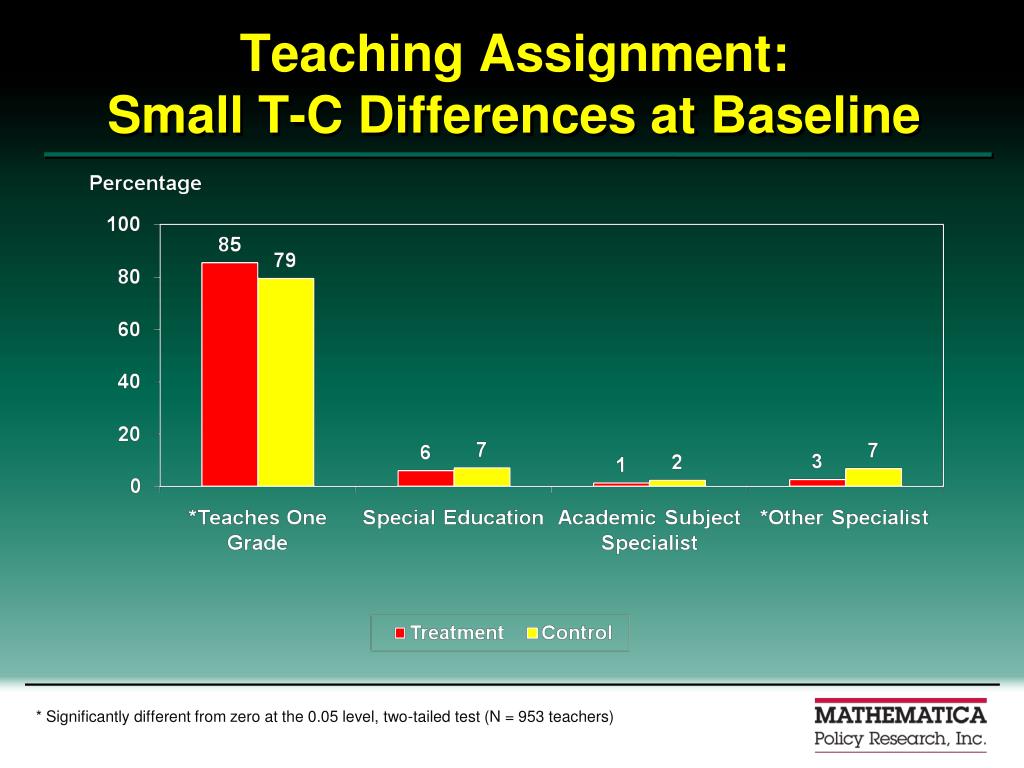 Teaching Assignment:
Small T-C Differences at Baseline

Percentage

100
80
60
40
20
0

85
79
6
7
1
2
3
7

*Teaches One Grade
Special Education
Academic Subject Specialist
*Other Specialist

Treatment
Control

* Significantly different from zero at the 0.05 level, two-tailed test (N = 953 teachers)

MATHEMATICA
Policy Research, Inc.